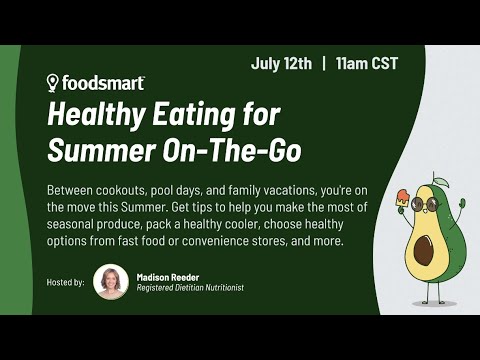 July 12th | 11am CST

foodsmart

Healthy Eating for Summer On-The-Go

Between cookouts, pool days, and family vacations, you're on the move this Summer. Get tips to help you make the most of seasonal produce, pack a healthy cooler, choose healthy options from fast food or convenience stores, and more.

Hosted by:

Madison Reeder
Registered Dietitian Nutritionist